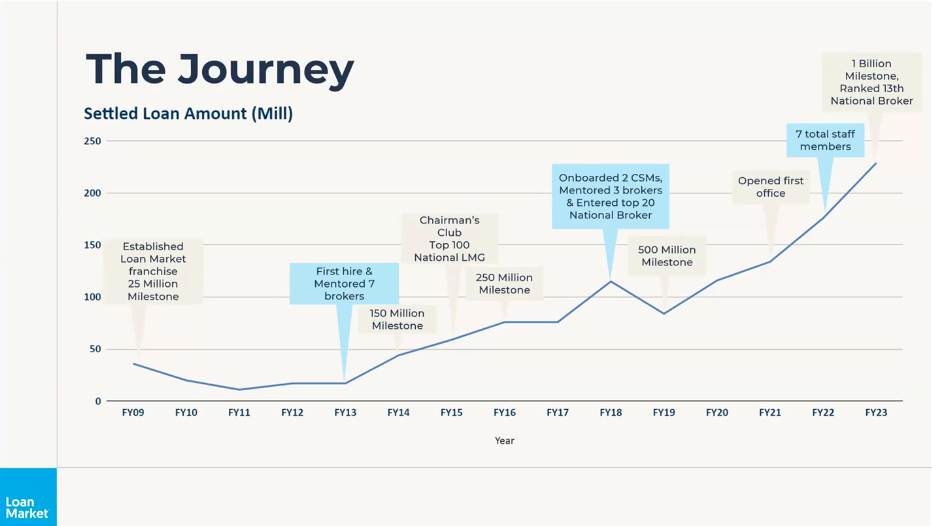 The Journey

Settled Loan Amount (Mill)

250
200
150
100
50
0

Established Loan Market franchise 25 Million Milestone

First hire & Mentored 7 brokers

150 Million Milestone

Chairman's Club Top 100 National LMG

250 Million Milestone

Onboarded 2 CSMs, Mentored 3 brokers & Entered top 20 National Broker

500 Million Milestone

Opened first office

7 total staff members

1 Billion Milestone, Ranked 13th National Broker

FY09 FY10 FY11 FY12 FY13 FY14 FY15 FY16 FY17 FY18 FY19 FY20 FY21 FY22 FY23

Year

Loan Market